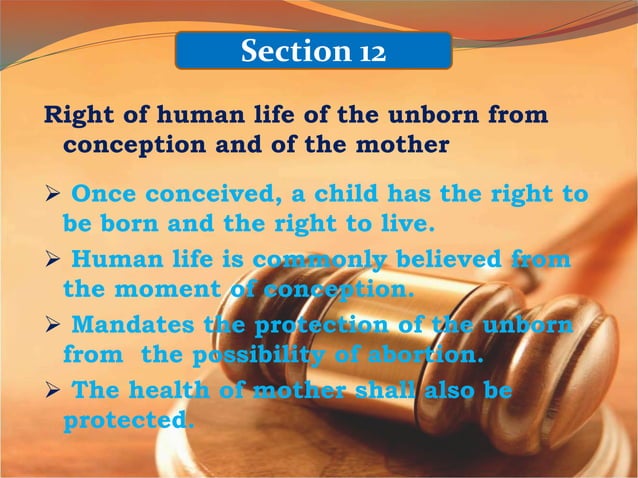 Section 12

Right of human life of the unborn from conception and of the mother

➢ Once conceived, a child has the right to be born and the right to live.

➢ Human life is commonly believed from the moment of conception.

➢ Mandates the protection of the unborn from the possibility of abortion.

➢ The health of mother shall also be protected.